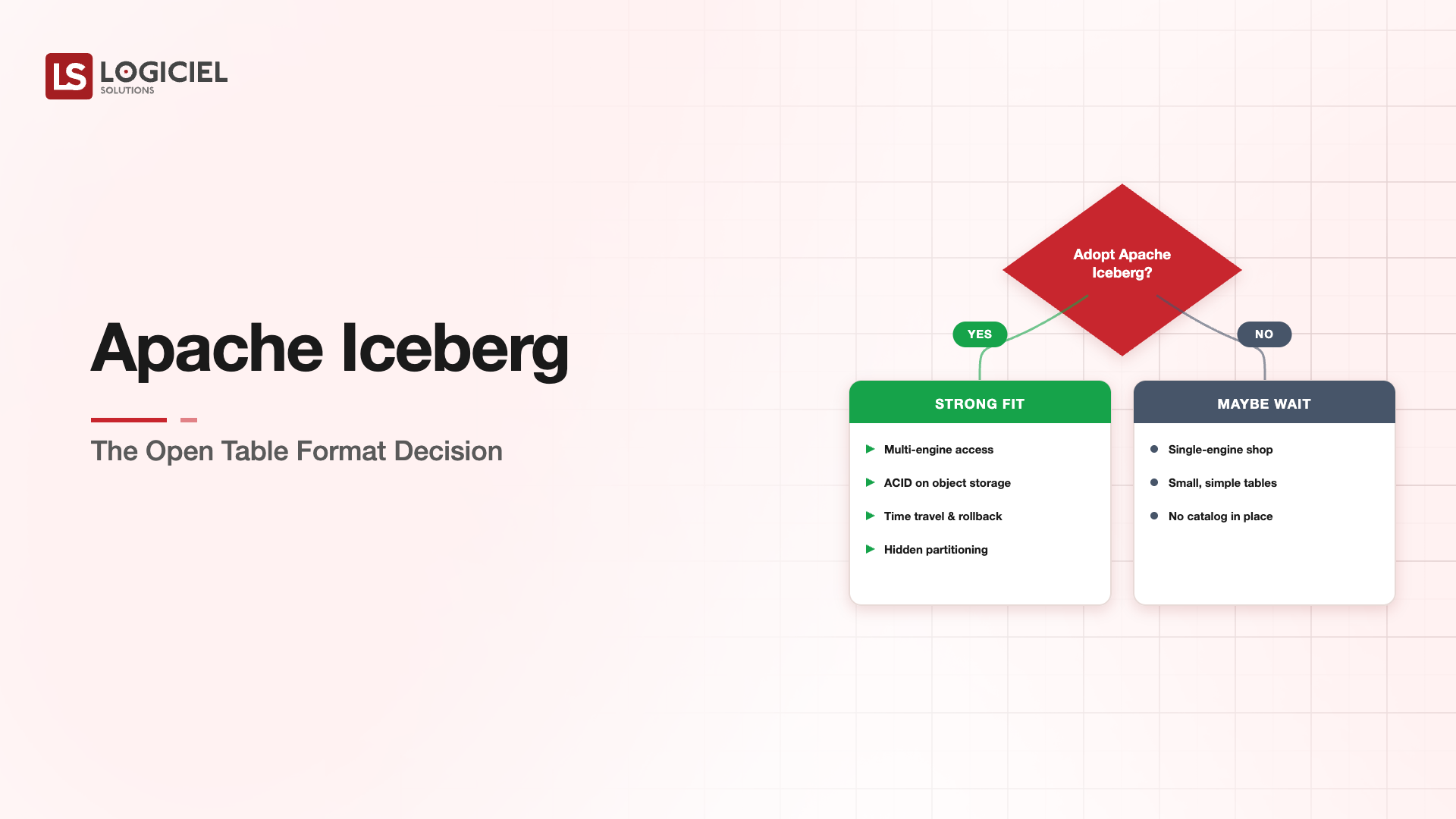 LS LOGICIEL SOLUTIONS

Apache Iceberg

The Open Table Format Decision

Adopt Apache Iceberg?

YES

NO

STRONG FIT

Multi-engine access

ACID on object storage

Time travel & rollback

Hidden partitioning

MAYBE WAIT

Single-engine shop

Small, simple tables

No catalog in place